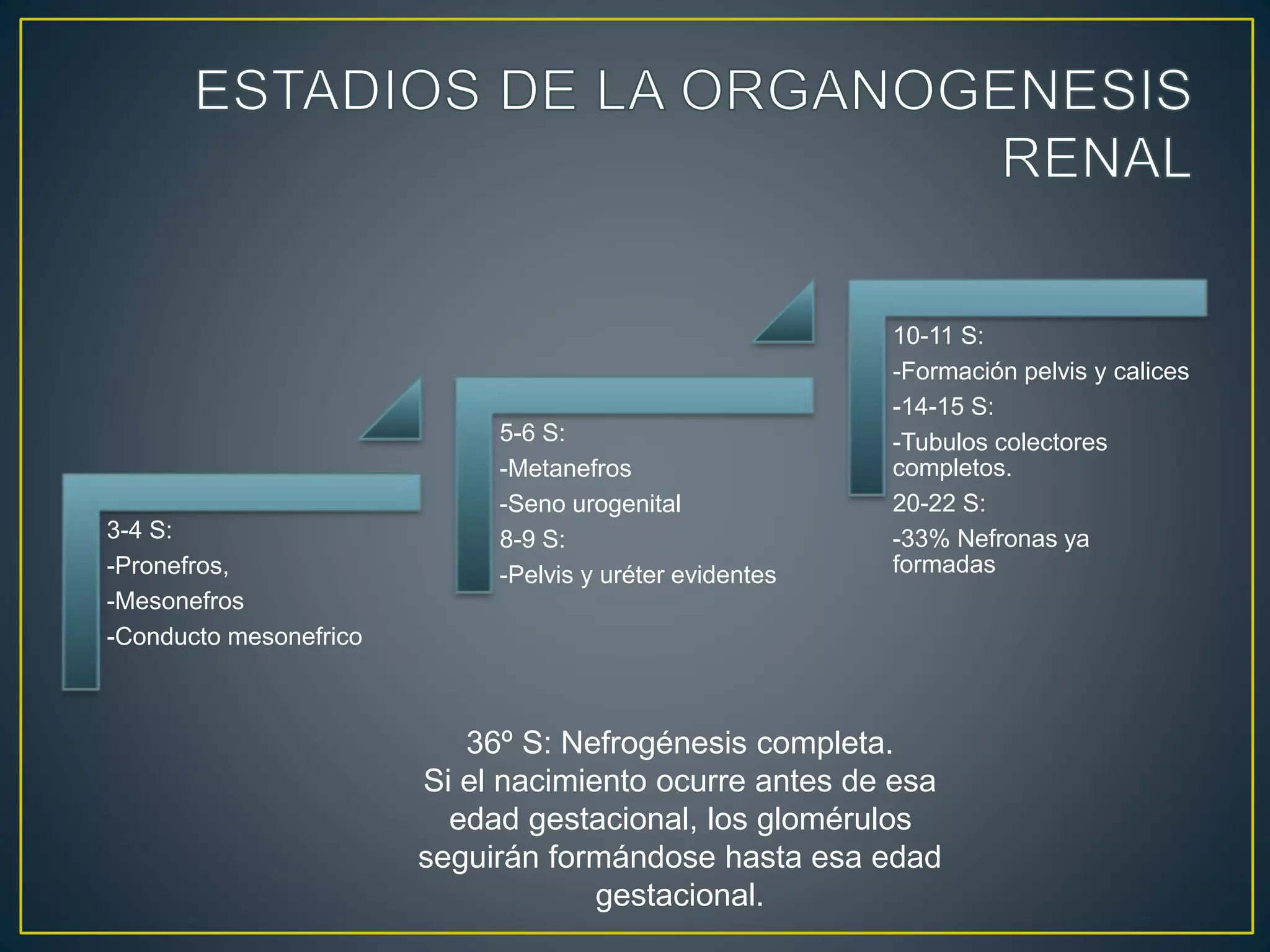 ESTADIOS DE LA ORGANOGENESIS RENAL

3-4 S:
-Pronefros,
-Mesonefros
-Conducto mesonefrico

5-6 S:
-Metanefros
-Seno urogenital
8-9 S:
-Pelvis y uréter evidentes

10-11 S:
-Formación pelvis y calices
-14-15 S:
-Tubulos colectores completos.
20-22 S:
-33% Nefronas ya formadas

36º S: Nefrogénesis completa.
Si el nacimiento ocurre antes de esa edad gestacional, los glomérulos seguirán formándose hasta esa edad gestacional.